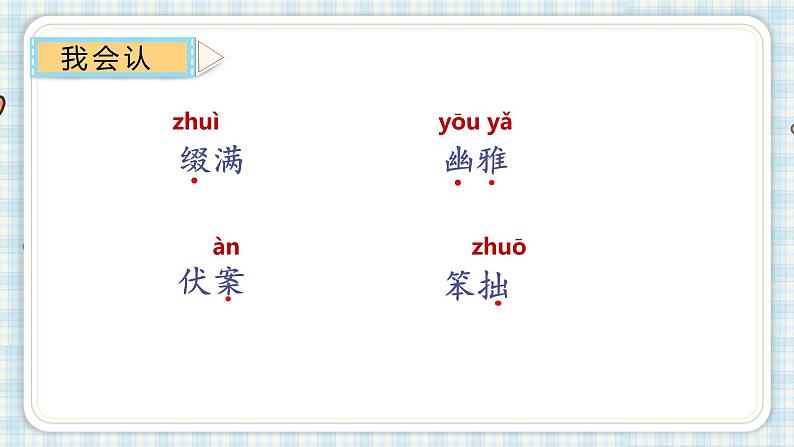 我会认

zhuì
缀满

yōu yǎ
幽雅

àn
伏案

zhuō
笨拙